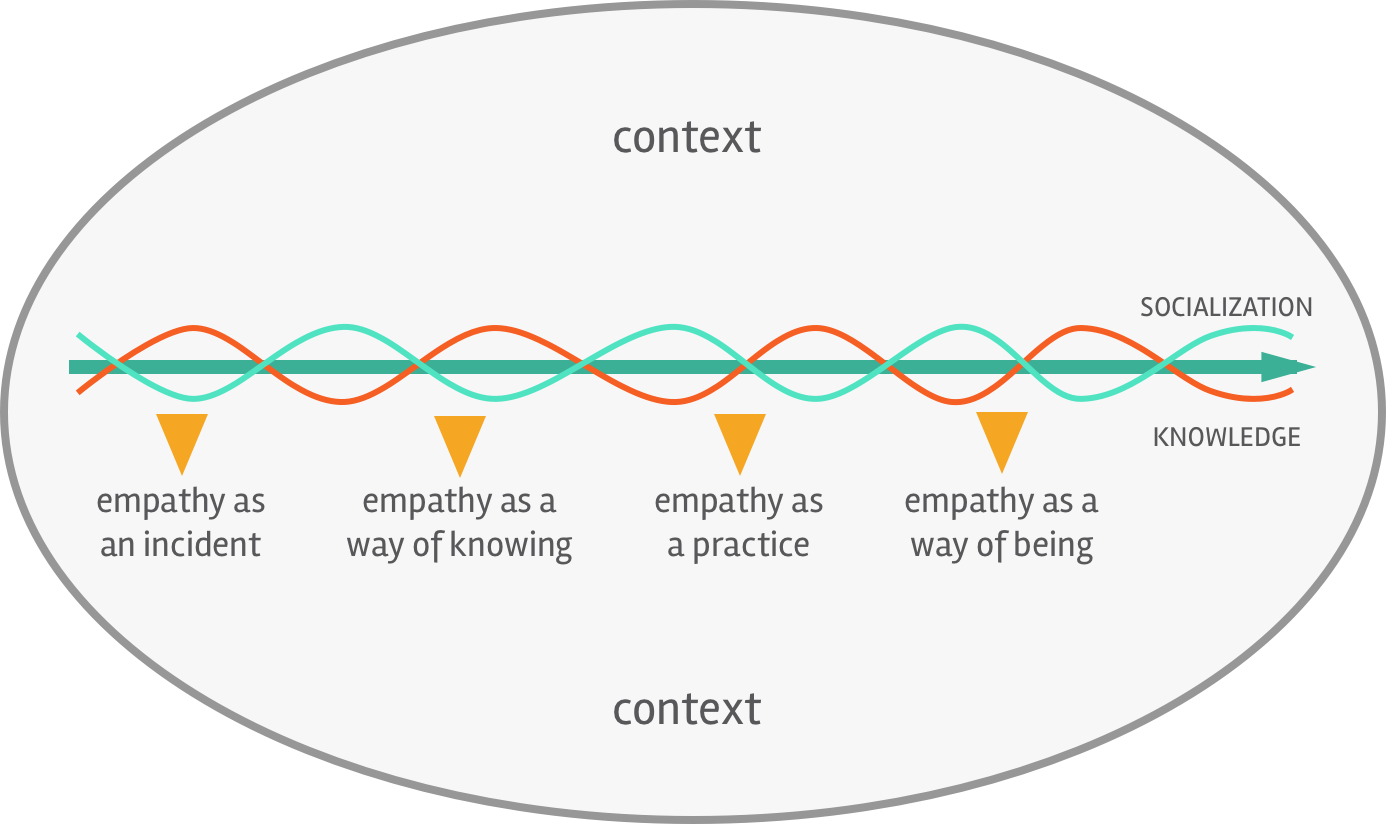 context

SOCIALIZATION

KNOWLEDGE

empathy as an incident

empathy as a way of knowing

empathy as a practice

empathy as a way of being

context